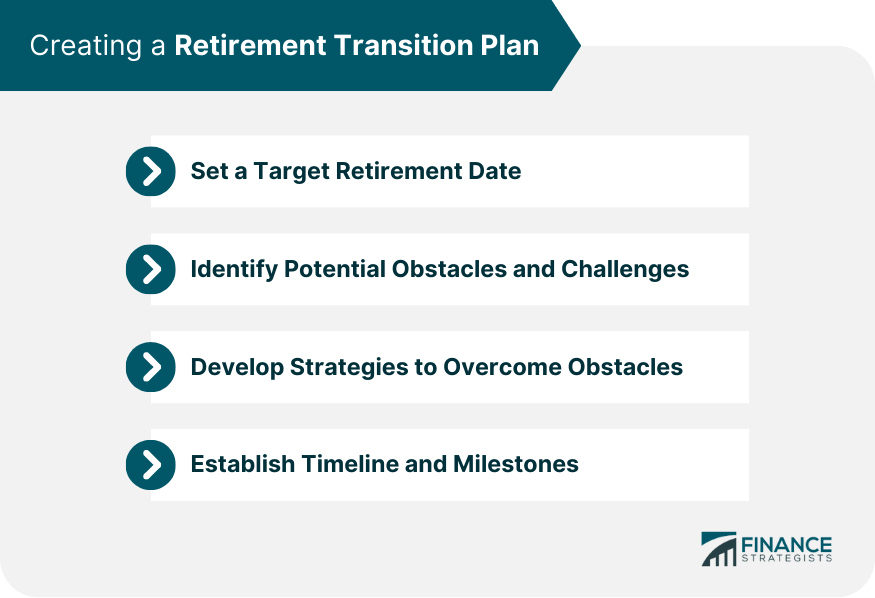 Creating a Retirement Transition Plan

Set a Target Retirement Date

Identify Potential Obstacles and Challenges

Develop Strategies to Overcome Obstacles

Establish Timeline and Milestones

FINANCE STRATEGISTS